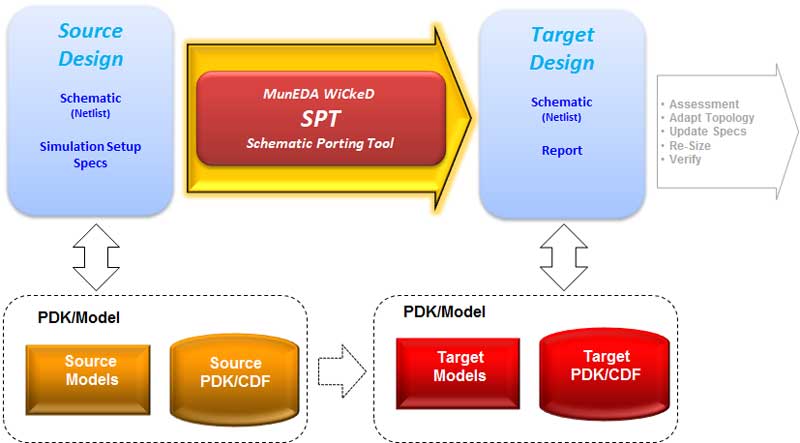 Source Design

Schematic
(Netlist)

Simulation Setup
Specs

MunEDA WiCkeD
SPT
Schematic Porting Tool

Target Design

Schematic
(Netlist)

Report

• Assessment
• Adapt Topology
• Update Specs
• Re-Size
• Verify

PDK/Model

Source Models

Source PDK/CDF

PDK/Model

Target Models

Target PDK/CDF